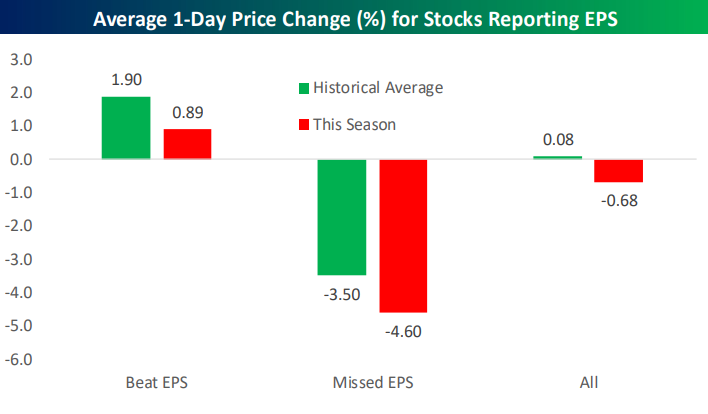 Average 1-Day Price Change (%) for Stocks Reporting EPS

3.0
2.0
1.0
0.0
-1.0
-2.0
-3.0
-4.0
-5.0
-6.0

Historical Average
This Season

1.90
0.89
-3.50
-4.60
0.08
-0.68

Beat EPS
Missed EPS
All